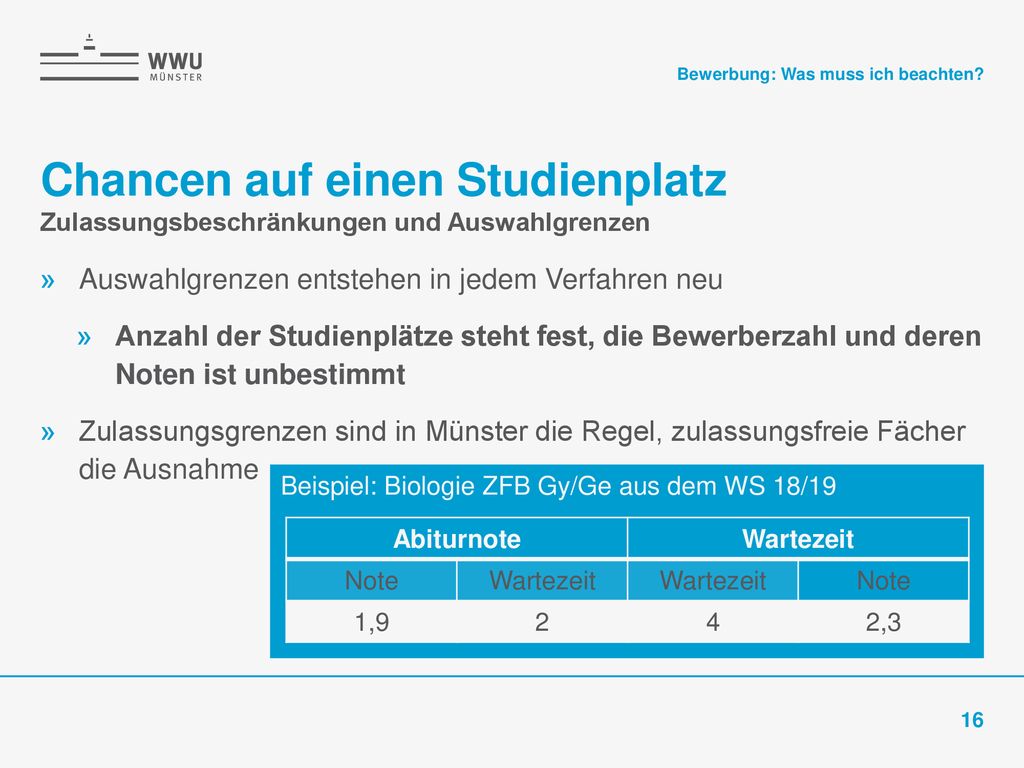 WWU
MÜNSTER

Bewerbung: Was muss ich beachten?

Chancen auf einen Studienplatz
Zulassungsbeschränkungen und Auswahlgrenzen

» Auswahlgrenzen entstehen in jedem Verfahren neu

» Anzahl der Studienplätze steht fest, die Bewerberzahl und deren Noten ist unbestimmt

» Zulassungsgrenzen sind in Münster die Regel, zulassungsfreie Fächer die Ausnahme

Beispiel: Biologie ZFB Gy/Ge aus dem WS 18/19

| Abiturnote | | Wartezeit | |
|---|---|---|---|
| Note | Wartezeit | Wartezeit | Note |
| 1,9 | 2 | 4 | 2,3 |

16